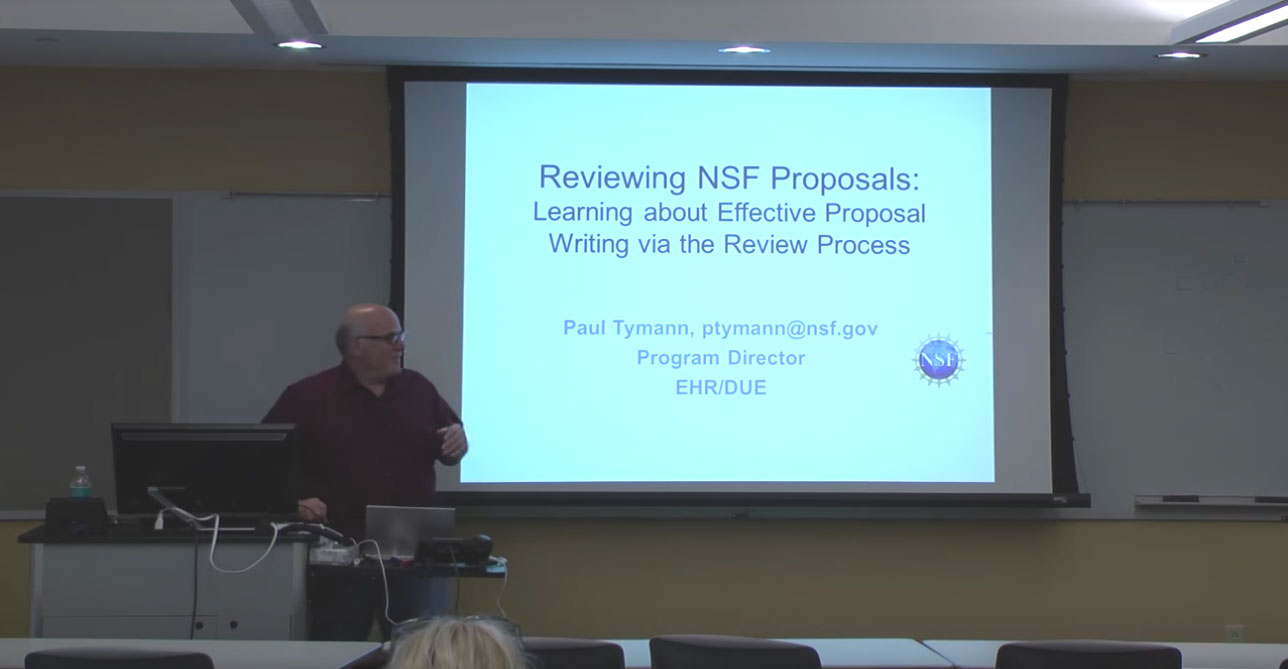 Reviewing NSF Proposals:
Learning about Effective Proposal Writing via the Review Process

Paul Tymann, ptymann@nsf.gov
Program Director
EHR/DUE

NSF